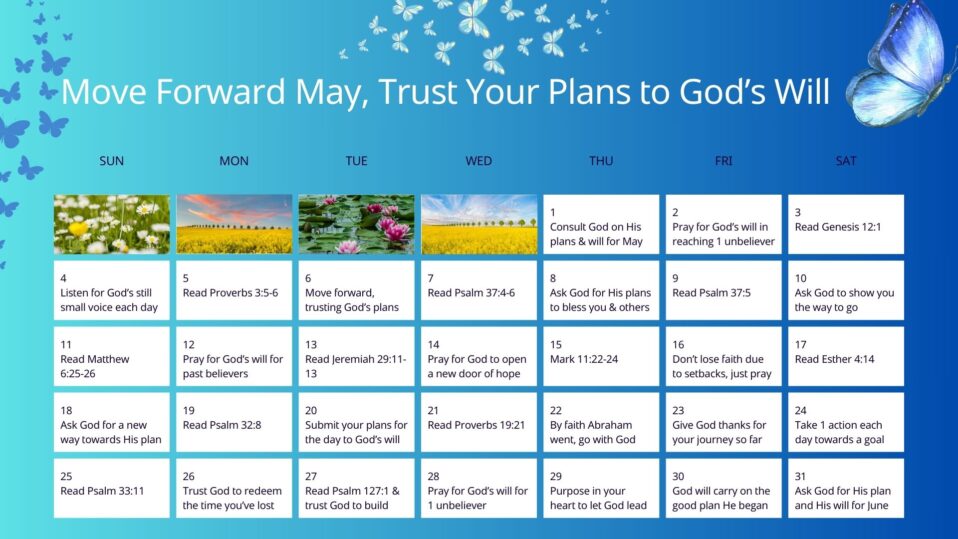 Move Forward May, Trust Your Plans to God's Will

| SUN | MON | TUE | WED | THU | FRI | SAT |
|---|---|---|---|---|---|---|
| | | | | 1 Consult God on His plans & will for May | 2 Pray for God's will in reaching 1 unbeliever | 3 Read Genesis 12:1 |
| 4 Listen for God's still small voice each day | 5 Read Proverbs 3:5-6 | 6 Move forward, trusting God's plans | 7 Read Psalm 37:4-6 | 8 Ask God for His plans to bless you & others | 9 Read Psalm 37:5 | 10 Ask God to show you the way to go |
| 11 Read Matthew 6:25-26 | 12 Pray for God's will for past believers | 13 Read Jeremiah 29:11-13 | 14 Pray for God to open a new door of hope | 15 Mark 11:22-24 | 16 Don't lose faith due to setbacks, just pray | 17 Read Esther 4:14 |
| 18 Ask God for a new way towards His plan | 19 Read Psalm 32:8 | 20 Submit your plans for the day to God's will | 21 Read Proverbs 19:21 | 22 By faith Abraham went, go with God | 23 Give God thanks for your journey so far | 24 Take 1 action each day towards a goal |
| 25 Read Psalm 33:11 | 26 Trust God to redeem the time you've lost | 27 Read Psalm 127:1 & trust God to build | 28 Pray for God's will for 1 unbeliever | 29 Purpose in your heart to let God lead | 30 God will carry on the good plan He began | 31 Ask God for His plan and His will for June |